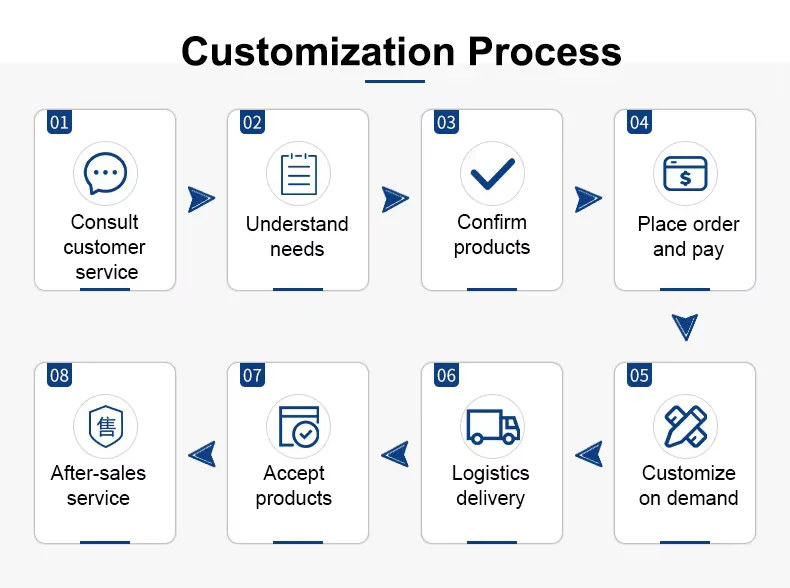 Customization Process

01
Consult customer service

02
Understand needs

03
Confirm products

04
$
Place order and pay

05
Customize on demand

06
Logistics delivery

07
Accept products

08
售
After-sales service